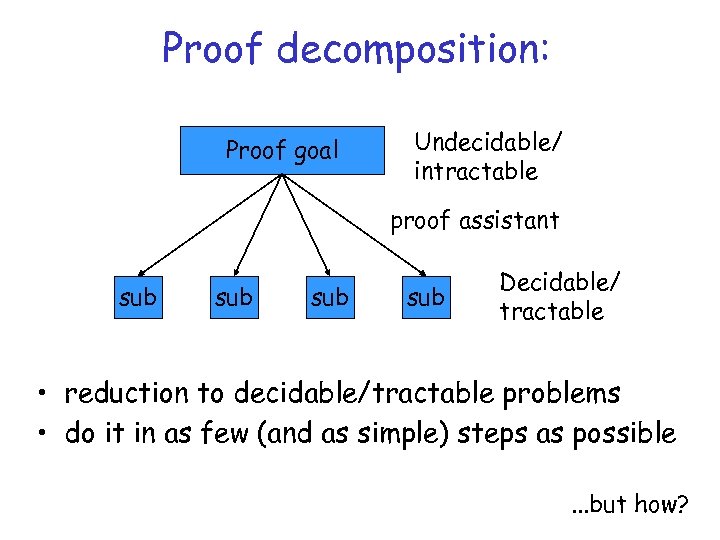 Proof decomposition:

Proof goal

Undecidable/ intractable

proof assistant

sub

sub

sub

sub

Decidable/ tractable

• reduction to decidable/tractable problems
• do it in as few (and as simple) steps as possible

...but how?